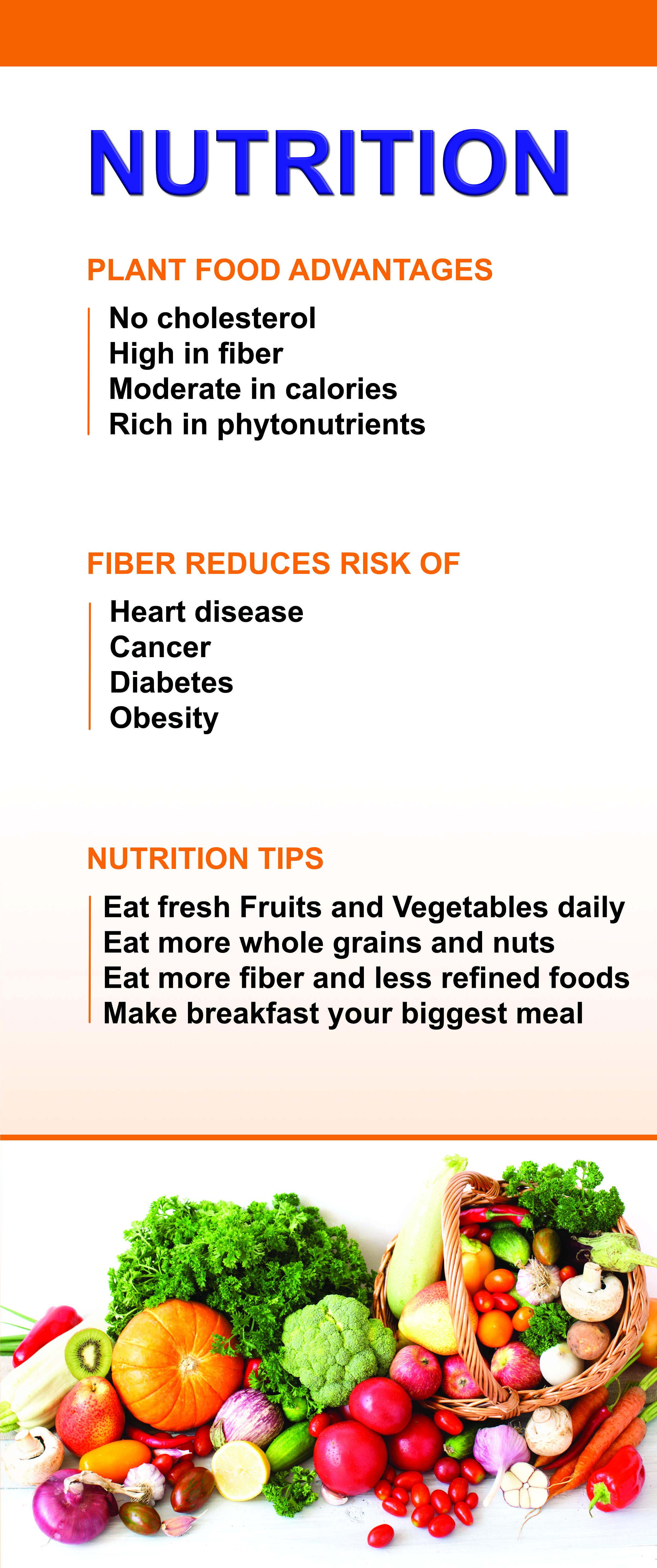 NUTRITION

PLANT FOOD ADVANTAGES

No cholesterol
High in fiber
Moderate in calories
Rich in phytonutrients

FIBER REDUCES RISK OF

Heart disease
Cancer
Diabetes
Obesity

NUTRITION TIPS

Eat fresh Fruits and Vegetables daily
Eat more whole grains and nuts
Eat more fiber and less refined foods
Make breakfast your biggest meal